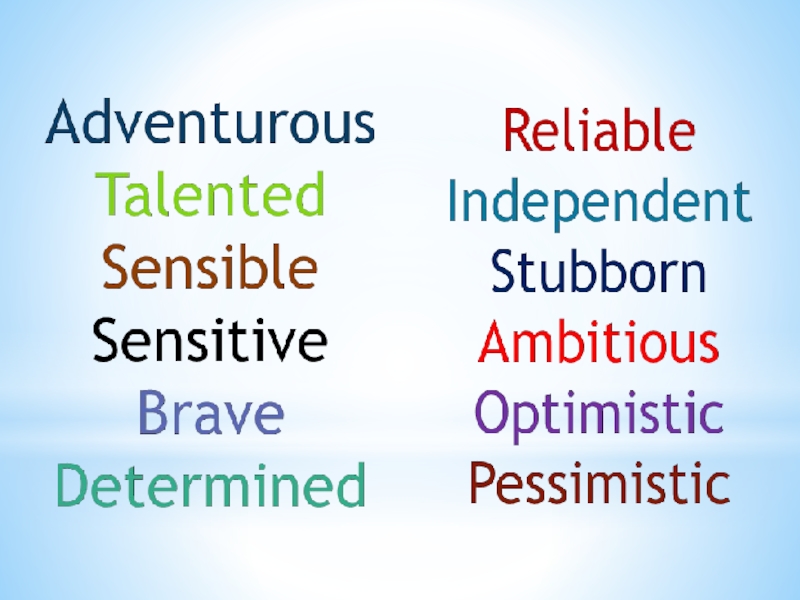 Adventurous
Talented
Sensible
Sensitive
Brave
Determined

Reliable
Independent
Stubborn
Ambitious
Optimistic
Pessimistic